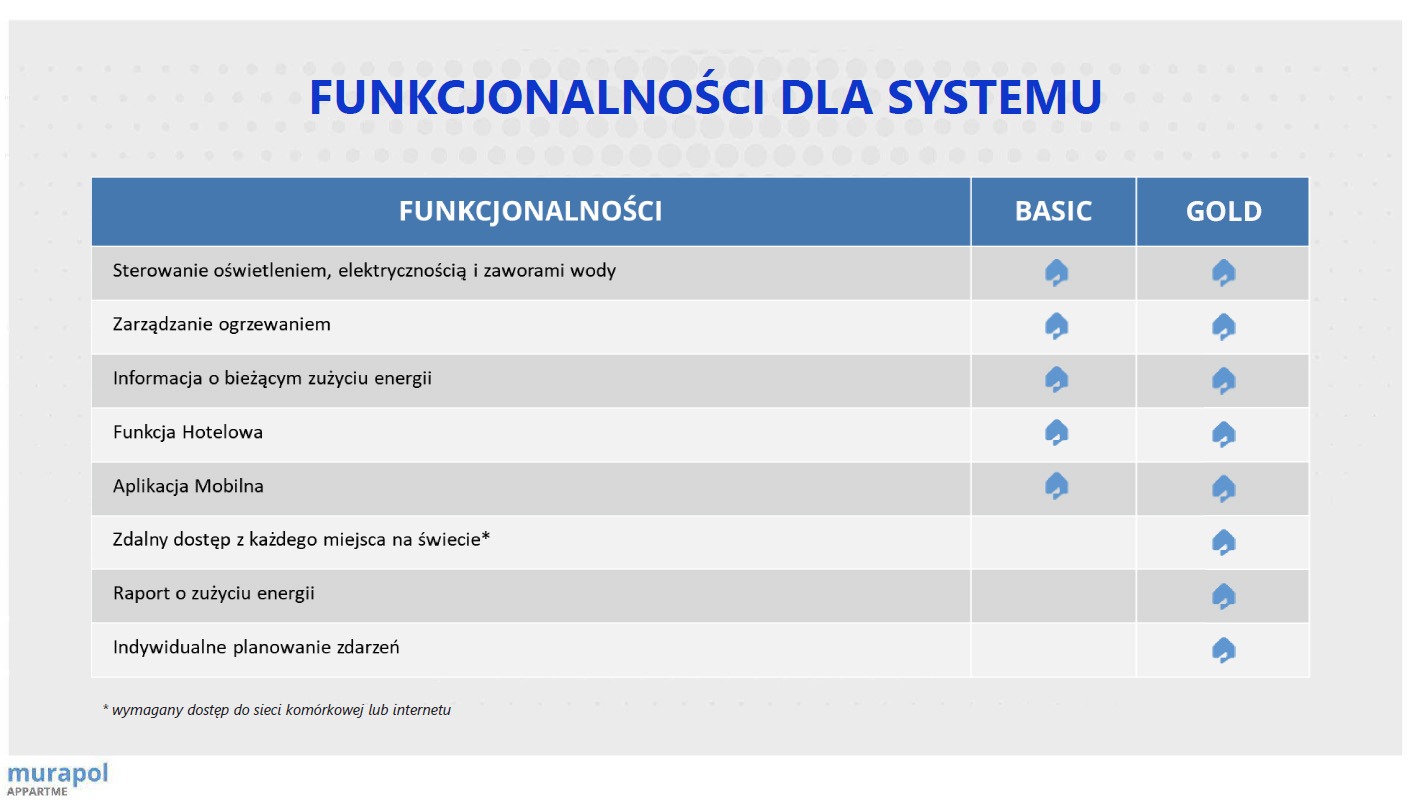 FUNKCJONALNOŚCI DLA SYSTEMU

| FUNKCJONALNOŚCI | BASIC | GOLD |
|---|---|---|
| Sterowanie oświetleniem, elektrycznością i zaworami wody | | |
| Zarządzanie ogrzewaniem | | |
| Informacja o bieżącym zużyciu energii | | |
| Funkcja Hotelowa | | |
| Aplikacja Mobilna | | |
| Zdalny dostęp z każdego miejsca na świecie* | | |
| Raport o zużyciu energii | | |
| Indywidualne planowanie zdarzeń | | |

* wymagany dostęp do sieci komórkowej lub internetu

murapol
APPARTME